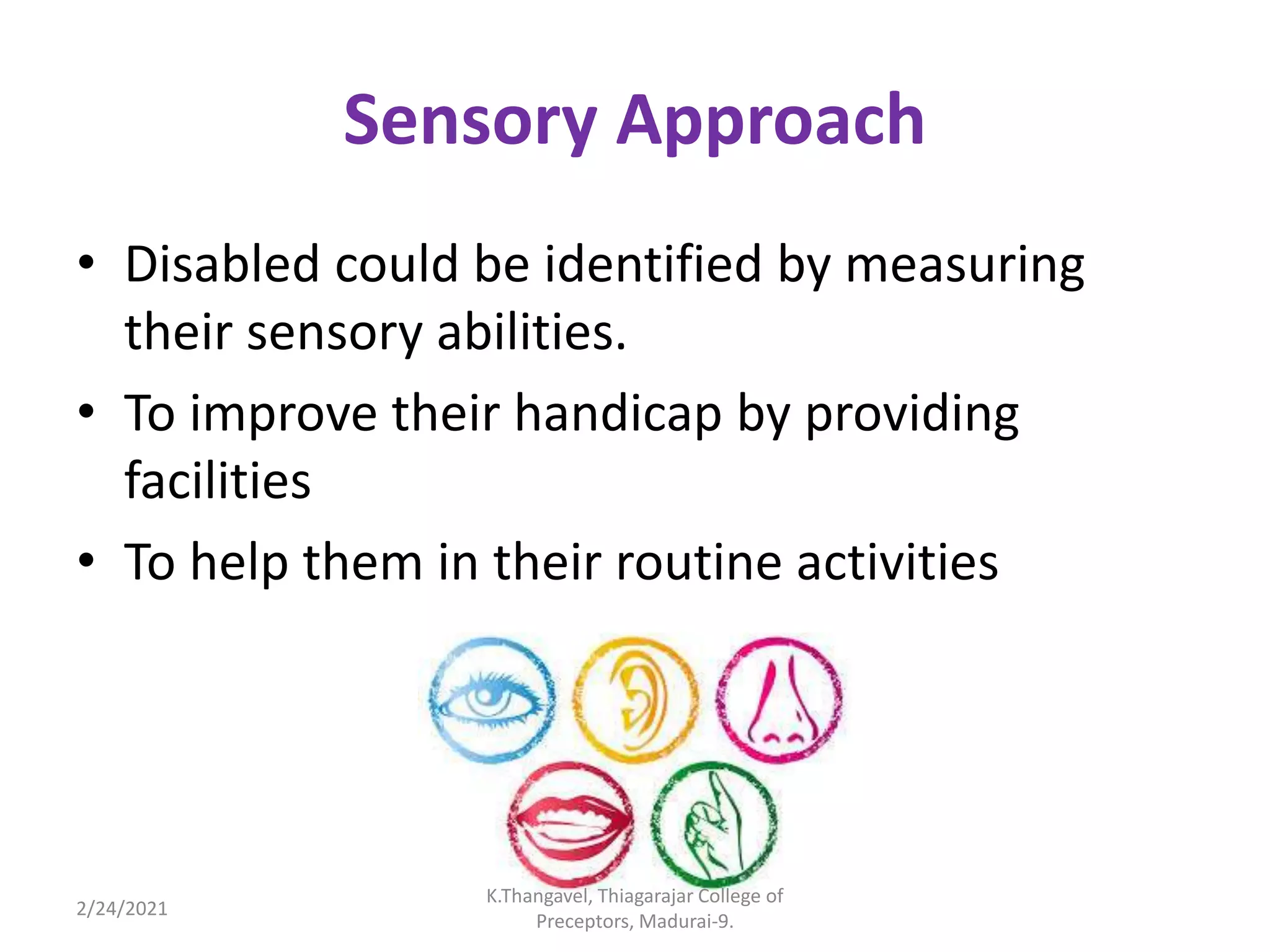 Sensory Approach

• Disabled could be identified by measuring their sensory abilities.

• To improve their handicap by providing facilities

• To help them in their routine activities

2/24/2021

K.Thangavel, Thiagarajar College of Preceptors, Madurai-9.